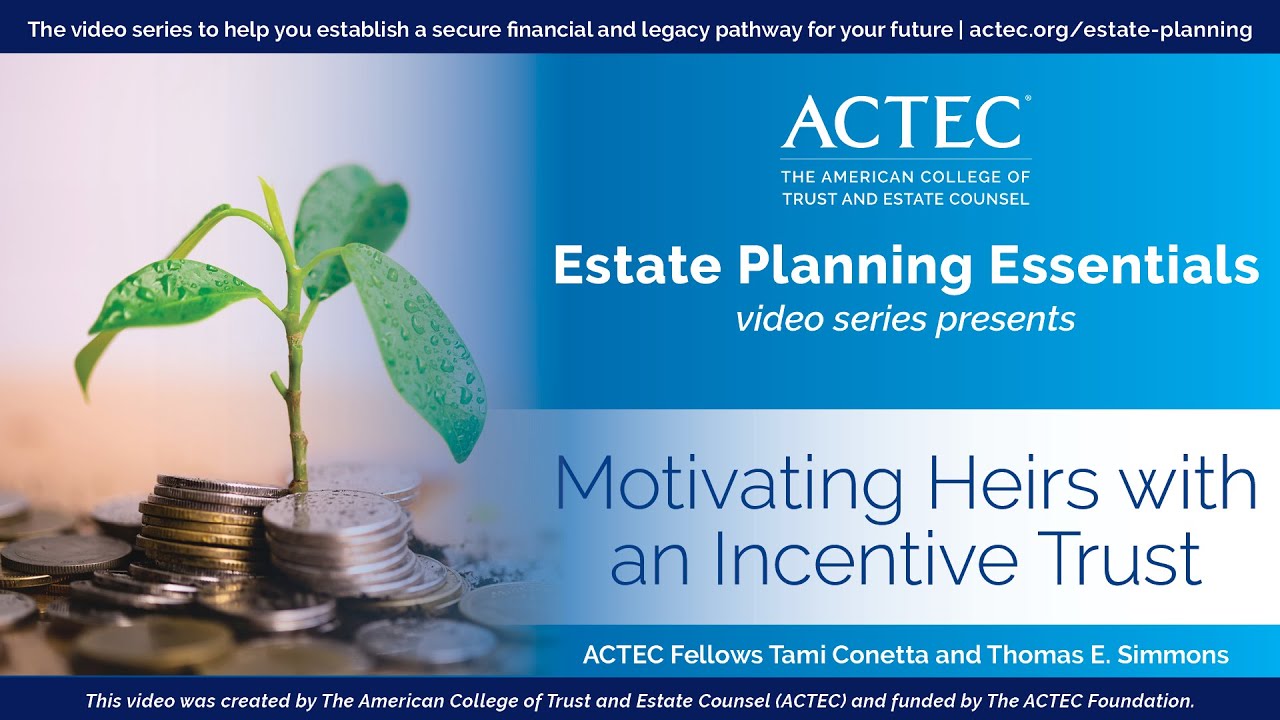 The video series to help you establish a secure financial and legacy pathway for your future | actec.org/estate-planning

ACTEC®
THE AMERICAN COLLEGE OF TRUST AND ESTATE COUNSEL

Estate Planning Essentials
video series presents

Motivating Heirs with an Incentive Trust

ACTEC Fellows Tami Conetta and Thomas E. Simmons

This video was created by The American College of Trust and Estate Counsel (ACTEC) and funded by The ACTEC Foundation.